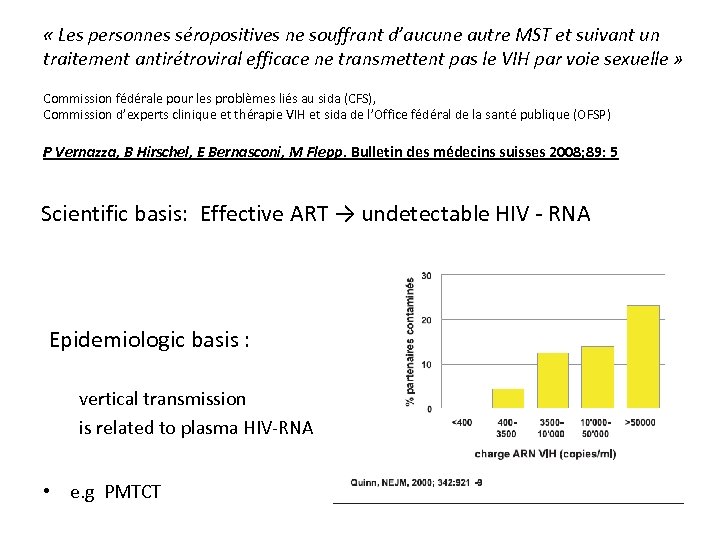 « Les personnes séropositives ne souffrant d'aucune autre MST et suivant un traitement antirétroviral efficace ne transmettent pas le VIH par voie sexuelle »

Commission fédérale pour les problèmes liés au sida (CFS),
Commission d'experts clinique et thérapie VIH et sida de l'Office fédéral de la santé publique (OFSP)

P Vernazza, B Hirschel, E Bernasconi, M Flepp. Bulletin des médecins suisses 2008;89: 5

Scientific basis: Effective ART → undetectable HIV - RNA

Epidemiologic basis :

vertical transmission
is related to plasma HIV-RNA

• e.g PMTCT

% partenaires contaminés
30
20
10
0
<400
400-3500
3500-10'000
10'000-50'000
>50000
charge ARN VIH (copies/ml)

Quinn, NEJM, 2000; 342:921 -9